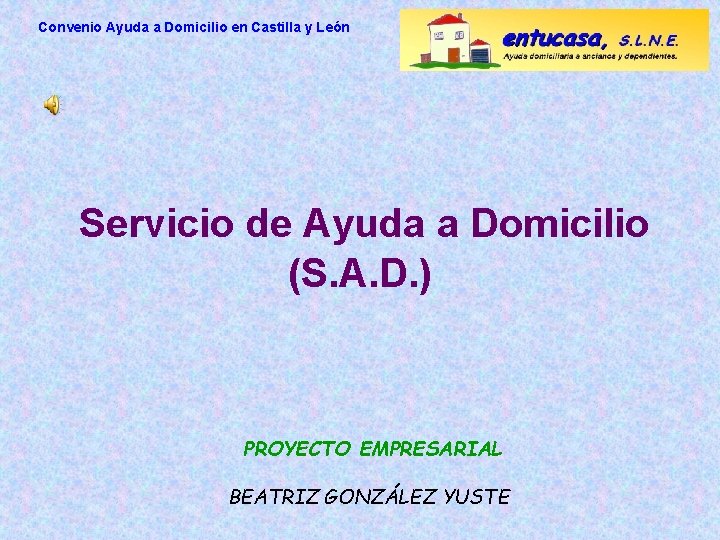 Convenio Ayuda a Domicilio en Castilla y León

entucasa, S.L.N.E.
Ayuda domiciliaria a ancianos y dependientes.

Servicio de Ayuda a Domicilio (S.A.D.)

PROYECTO EMPRESARIAL

BEATRIZ GONZÁLEZ YUSTE